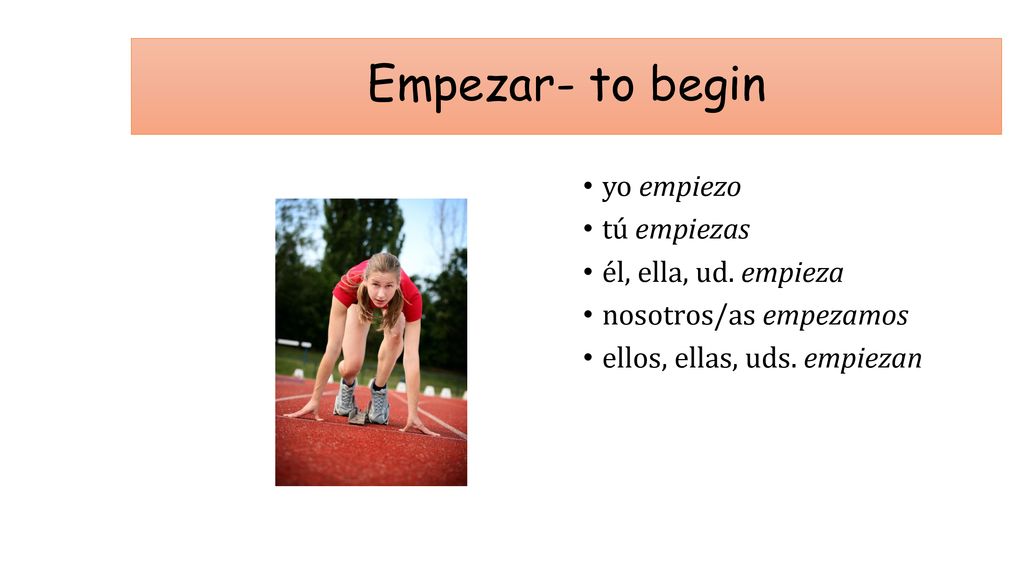 Empezar- to begin

• yo empiezo
• tú empiezas
• él, ella, ud. empieza
• nosotros/as empezamos
• ellos, ellas, uds. empiezan